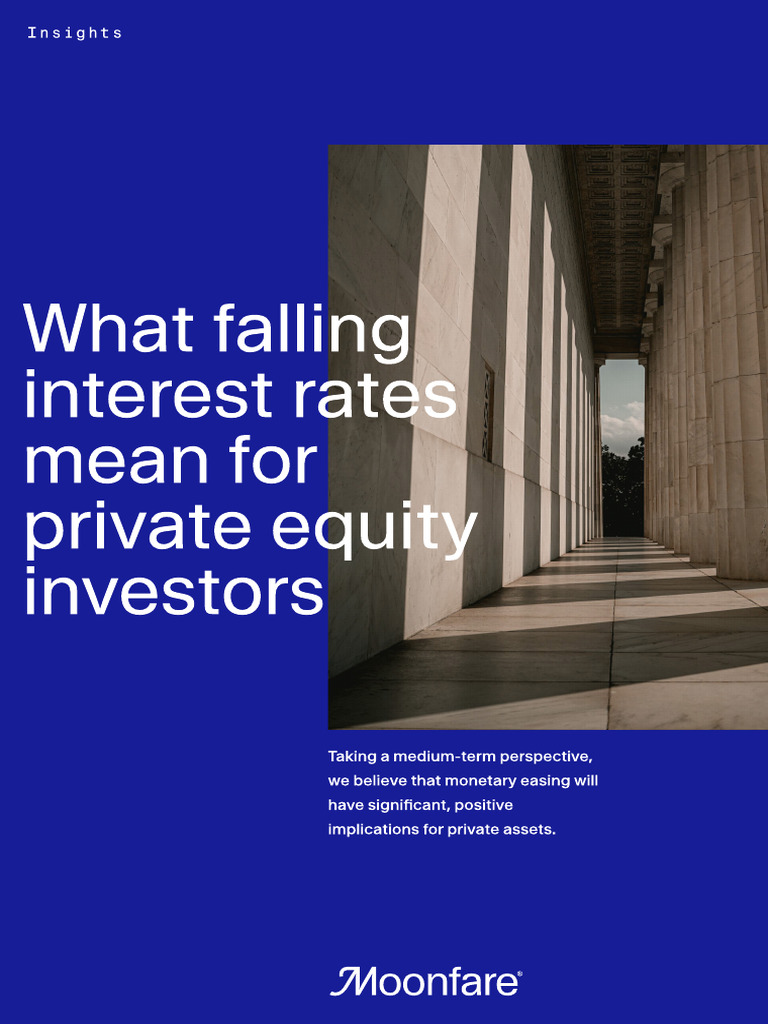 Insights

What falling interest rates mean for private equity investors

Taking a medium-term perspective, we believe that monetary easing will have significant, positive implications for private assets.

Moonfare®